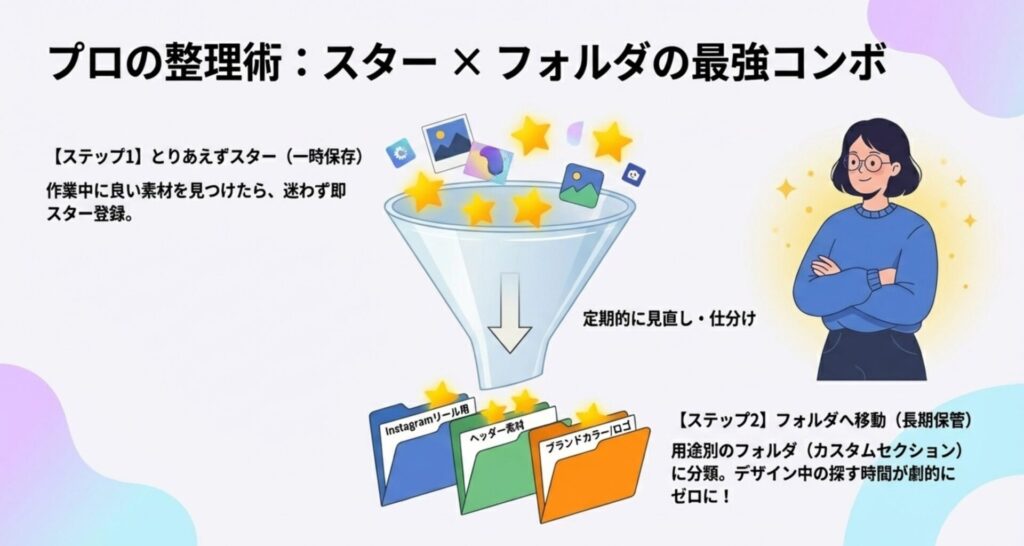 プロの整理術：スター × フォルダの最強コンボ

【ステップ1】とりあえずスター（一時保存）

作業中に良い素材を見つけたら、迷わず即スター登録。

定期的に見直し・仕分け

Instagramリール用

ヘッダー素材

ブランドカラー/ロゴ

【ステップ2】フォルダへ移動（長期保管）

用途別のフォルダ（カスタムセクション）に分類。デザイン中の探す時間が劇的にゼロに！